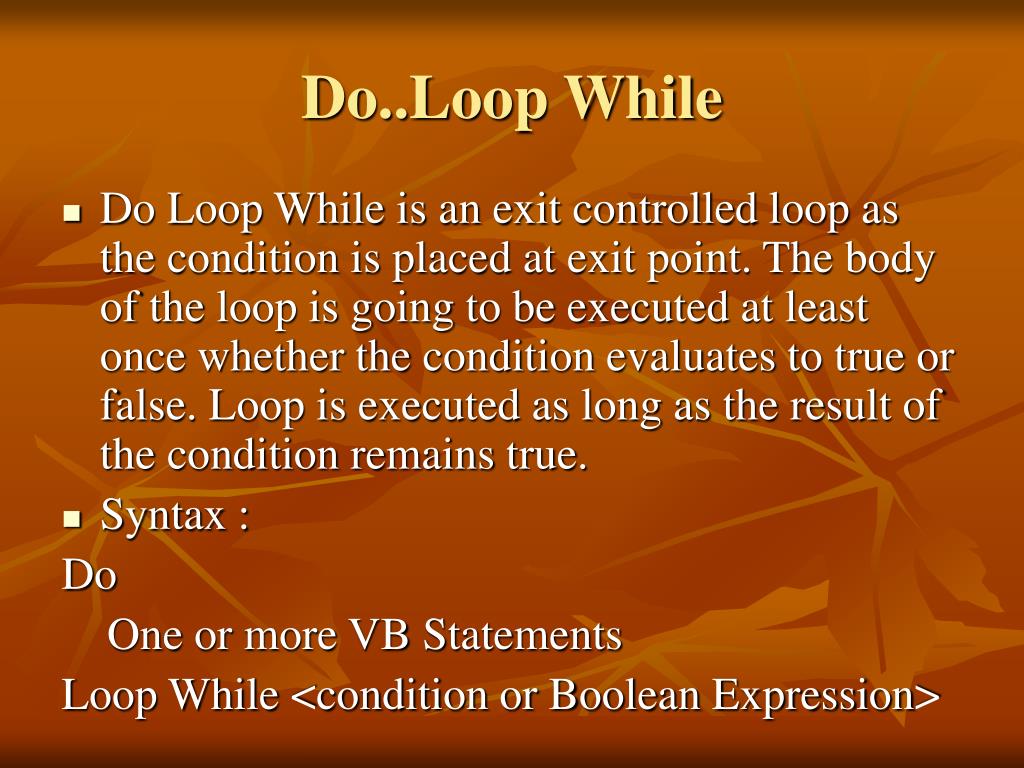 Do..Loop While

■ Do Loop While is an exit controlled loop as the condition is placed at exit point. The body of the loop is going to be executed at least once whether the condition evaluates to true or false. Loop is executed as long as the result of the condition remains true.

■ Syntax :

Do

One or more VB Statements

Loop While <condition or Boolean Expression>